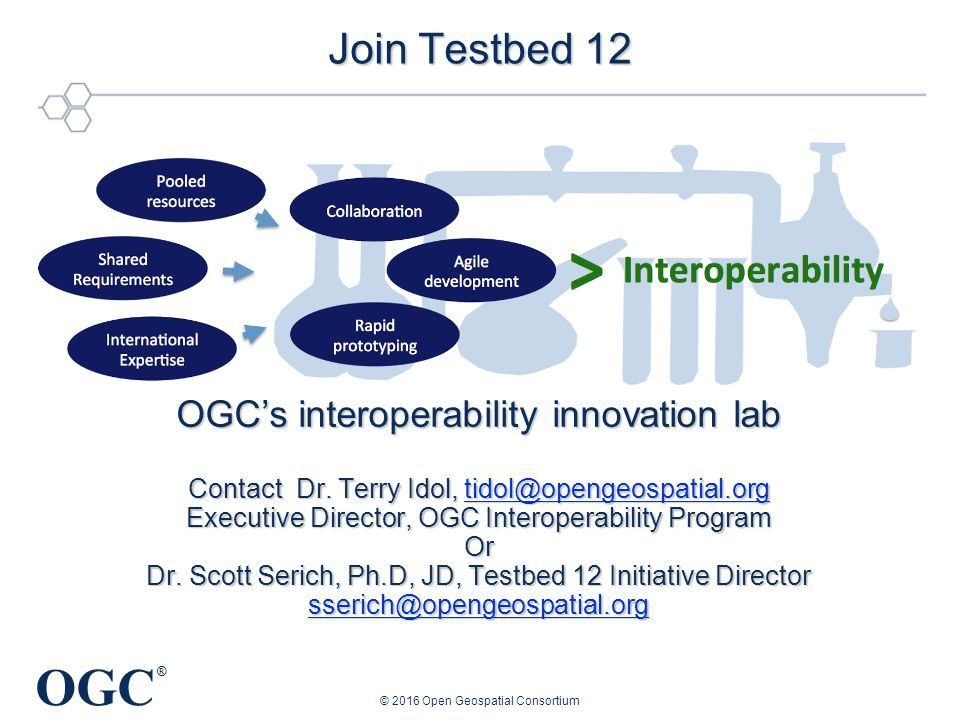 Join Testbed 12

Pooled resources

Shared Requirements

International Expertise

Collaboration

Agile development

Rapid prototyping

> Interoperability

OGC's interoperability innovation lab

Contact Dr. Terry Idol, tidol@opengeospatial.org
Executive Director, OGC Interoperability Program
Or
Dr. Scott Serich, Ph.D, JD, Testbed 12 Initiative Director
sserich@opengeospatial.org

OGC®

© 2016 Open Geospatial Consortium